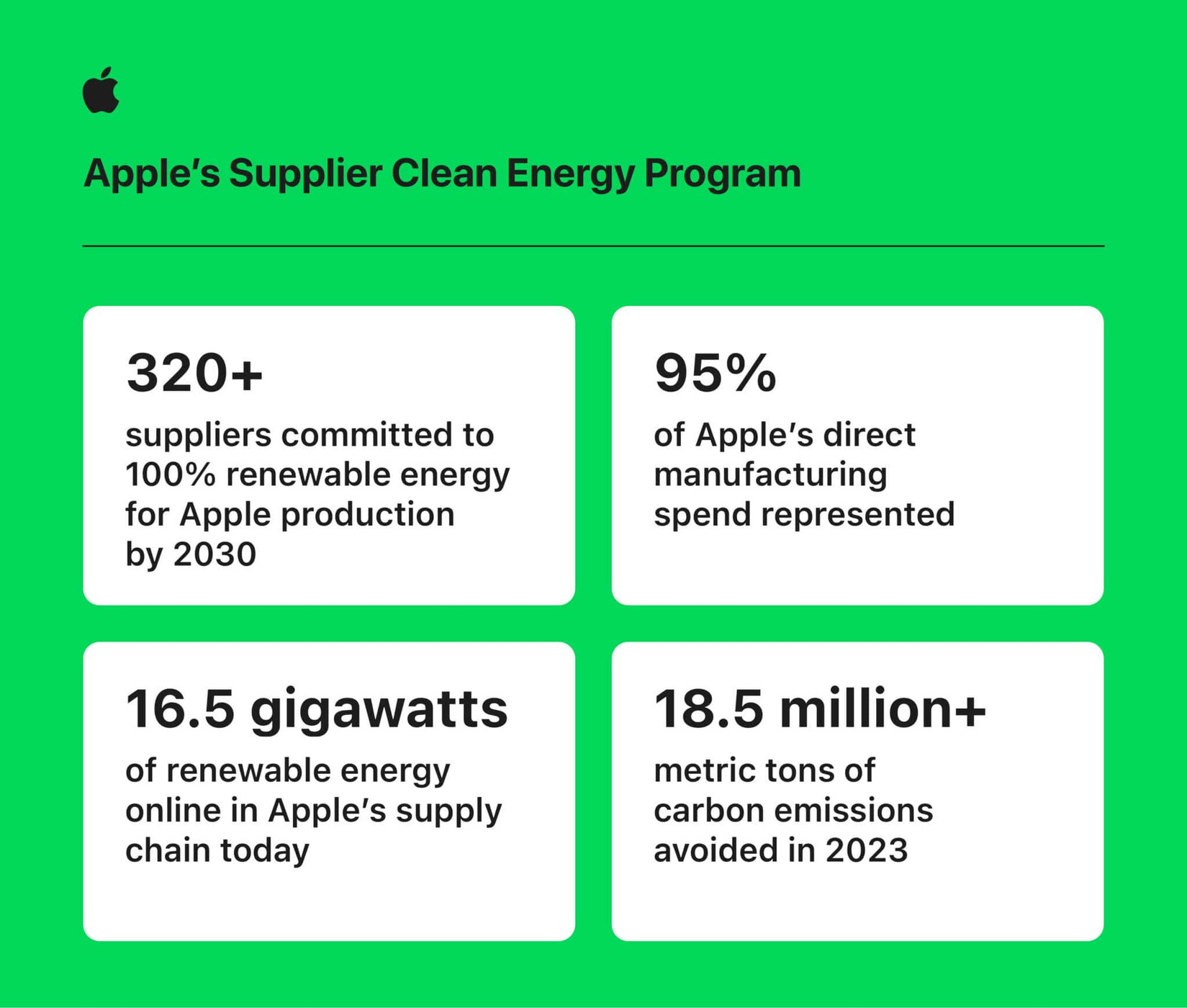 Apple’s Supplier Clean Energy Program

320+

suppliers committed to 100% renewable energy for Apple production by 2030

95%

of Apple’s direct manufacturing spend represented

16.5 gigawatts

of renewable energy online in Apple’s supply chain today

18.5 million+

metric tons of carbon emissions avoided in 2023